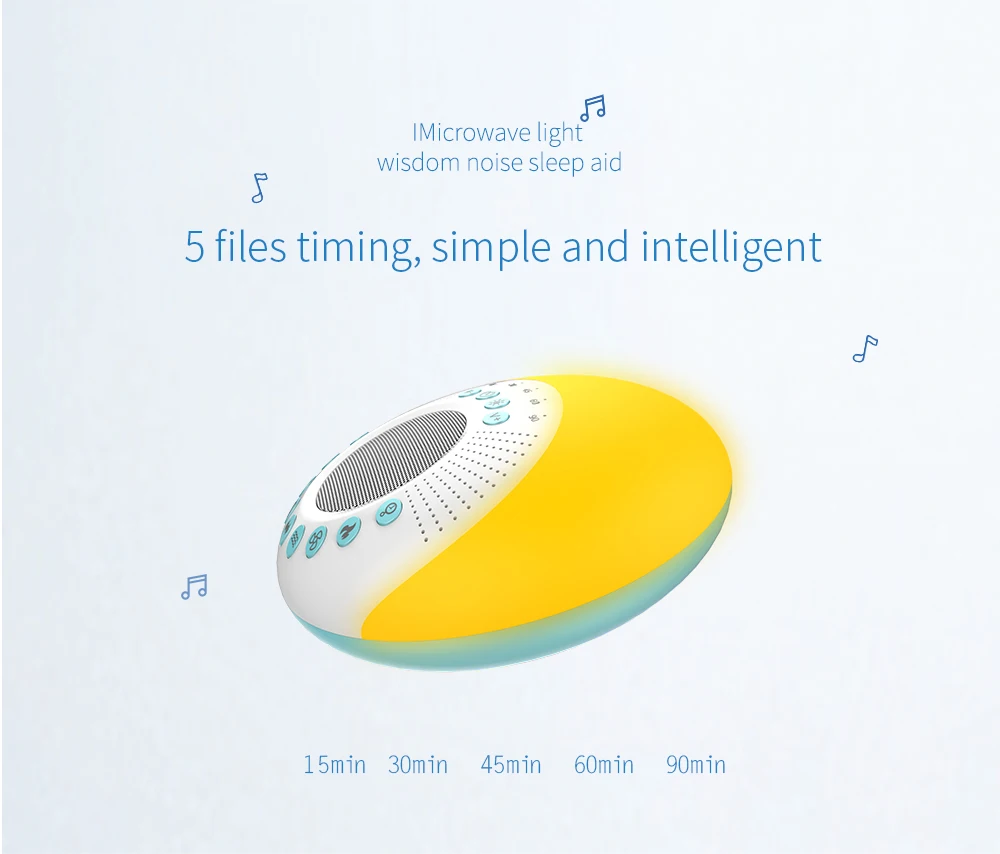 IMicrowave light
wisdom noise sleep aid

5 files timing, simple and intelligent

15min 30min 45min 60min 90min